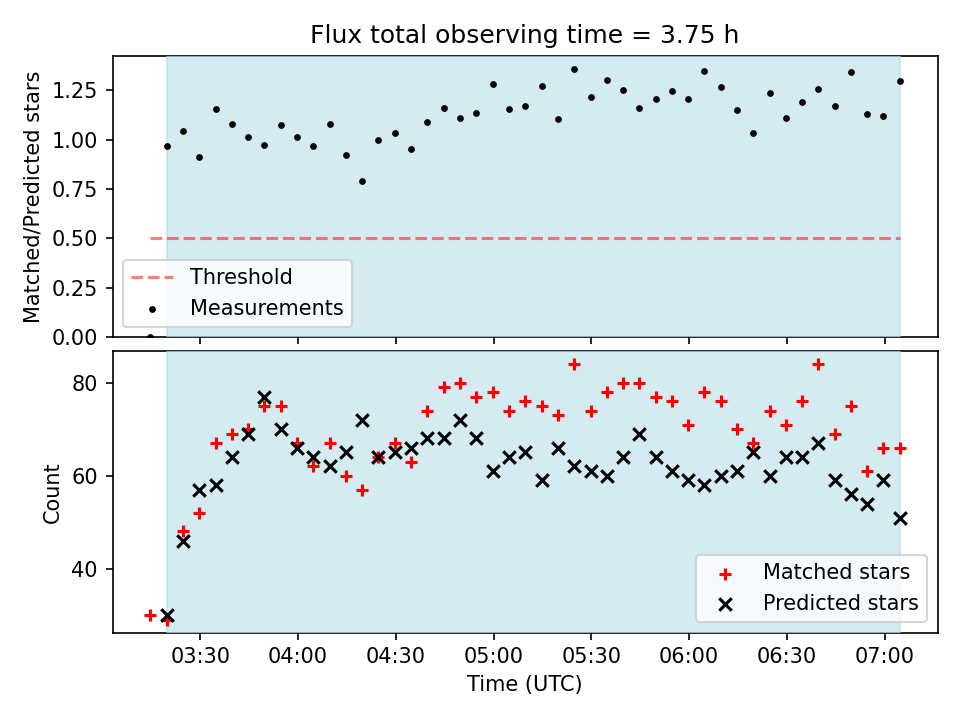 Flux total observing time = 3.75 h

Matched/Predicted stars

1.25
1.00
0.75
0.50
0.25
0.00

Threshold
Measurements

Count

80
60
40

Matched stars
Predicted stars

03:30
04:00
04:30
05:00
05:30
06:00
06:30
07:00

Time (UTC)